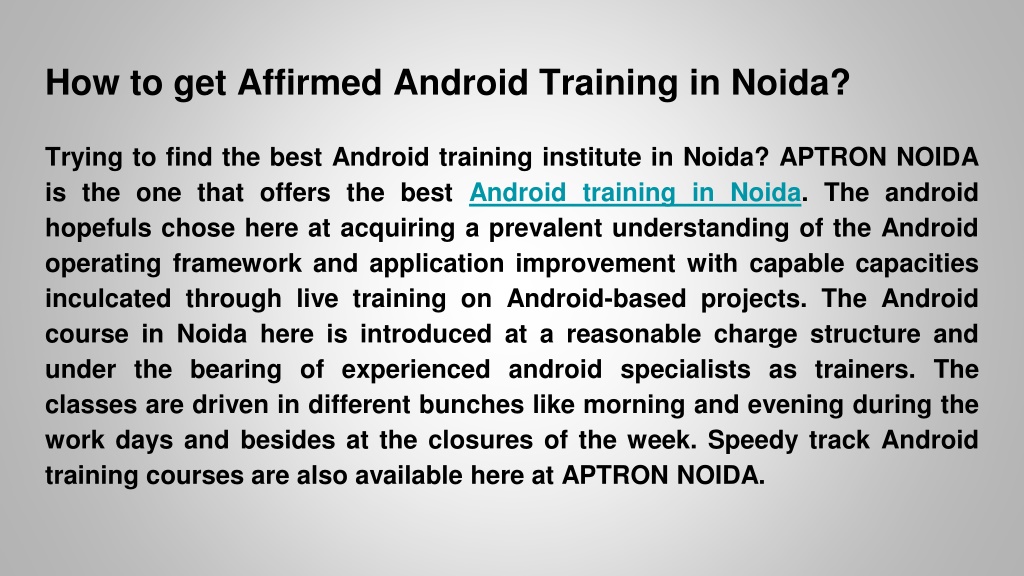 How to get Affirmed Android Training in Noida?

Trying to find the best Android training institute in Noida? APTRON NOIDA is the one that offers the best Android training in Noida. The android hopefuls chose here at acquiring a prevalent understanding of the Android operating framework and application improvement with capable capacities inculcated through live training on Android-based projects. The Android course in Noida here is introduced at a reasonable charge structure and under the bearing of experienced android specialists as trainers. The classes are driven in different bunches like morning and evening during the work days and besides at the closures of the week. Speedy track Android training courses are also available here at APTRON NOIDA.